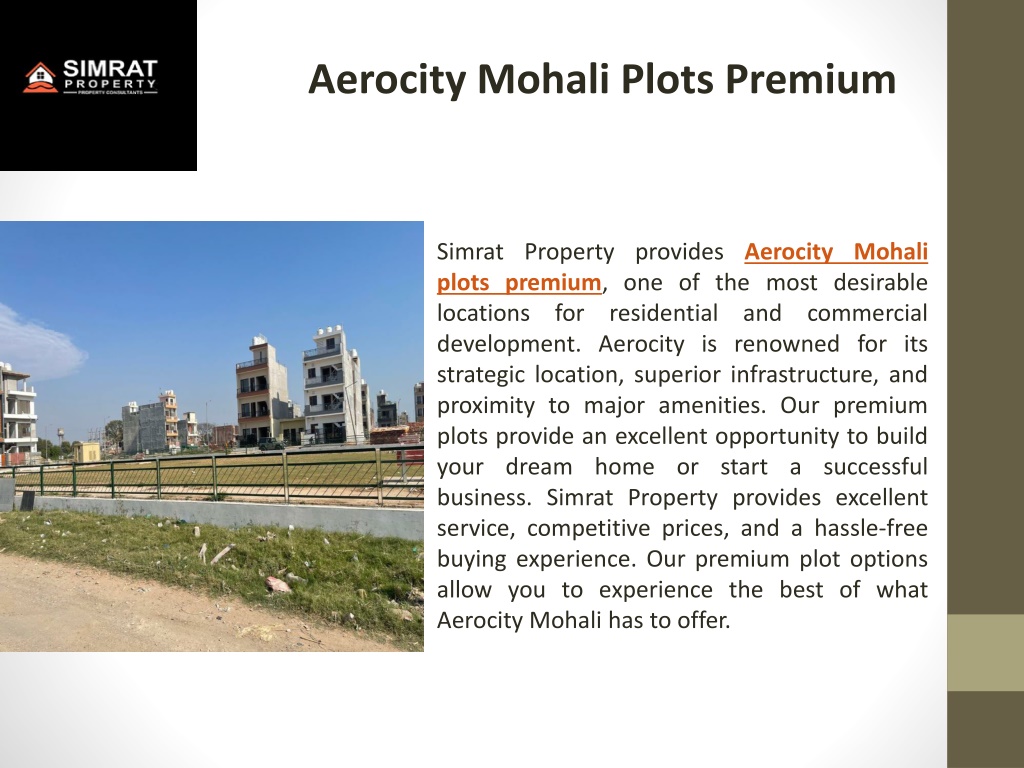 SIMRAT
PROPERTY
PROPERTY CONSULTANTS

Aerocity Mohali Plots Premium

Simrat Property provides Aerocity Mohali plots premium, one of the most desirable locations for residential and commercial development. Aerocity is renowned for its strategic location, superior infrastructure, and proximity to major amenities. Our premium plots provide an excellent opportunity to build your dream home or start a successful business. Simrat Property provides excellent service, competitive prices, and a hassle-free buying experience. Our premium plot options allow you to experience the best of what Aerocity Mohali has to offer.